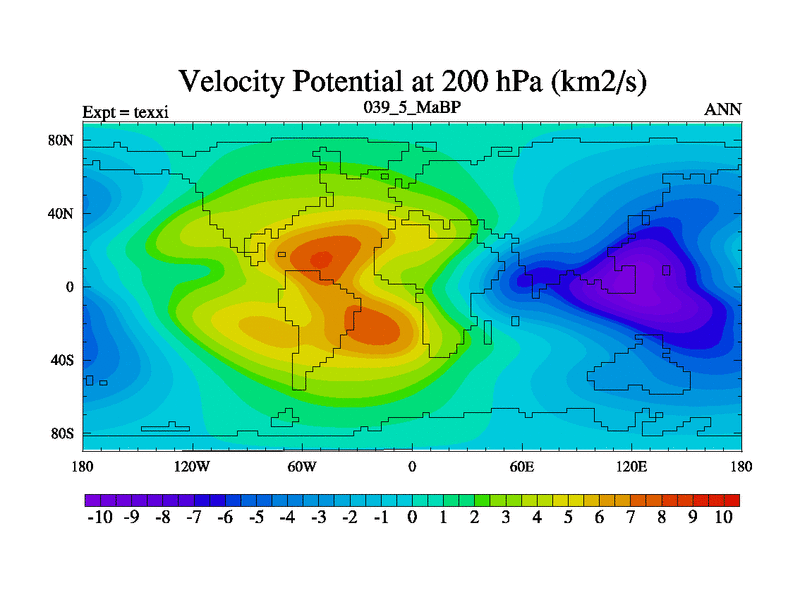 Velocity Potential at 200 hPa (km2/s)

Expt = texxi

039_5_MaBP

ANN

80N
40N
0
40S
80S

180 120W 60W 0 60E 120E 180

-10 -9 -8 -7 -6 -5 -4 -3 -2 -1 0 1 2 3 4 5 6 7 8 9 10